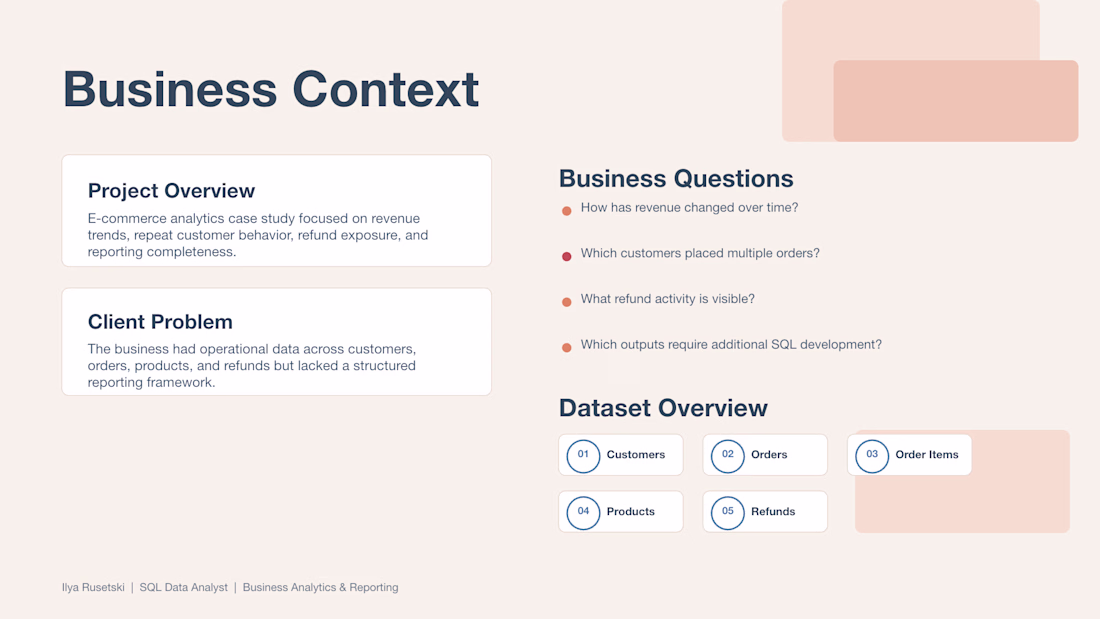 Business Context

Project Overview

E-commerce analytics case study focused on revenue trends, repeat customer behavior, refund exposure, and reporting completeness.

Client Problem

The business had operational data across customers, orders, products, and refunds but lacked a structured reporting framework.

Business Questions

How has revenue changed over time?

Which customers placed multiple orders?

What refund activity is visible?

Which outputs require additional SQL development?

Dataset Overview

01 Customers

02 Orders

03 Order Items

04 Products

05 Refunds

Ilya Rusetski | SQL Data Analyst | Business Analytics & Reporting